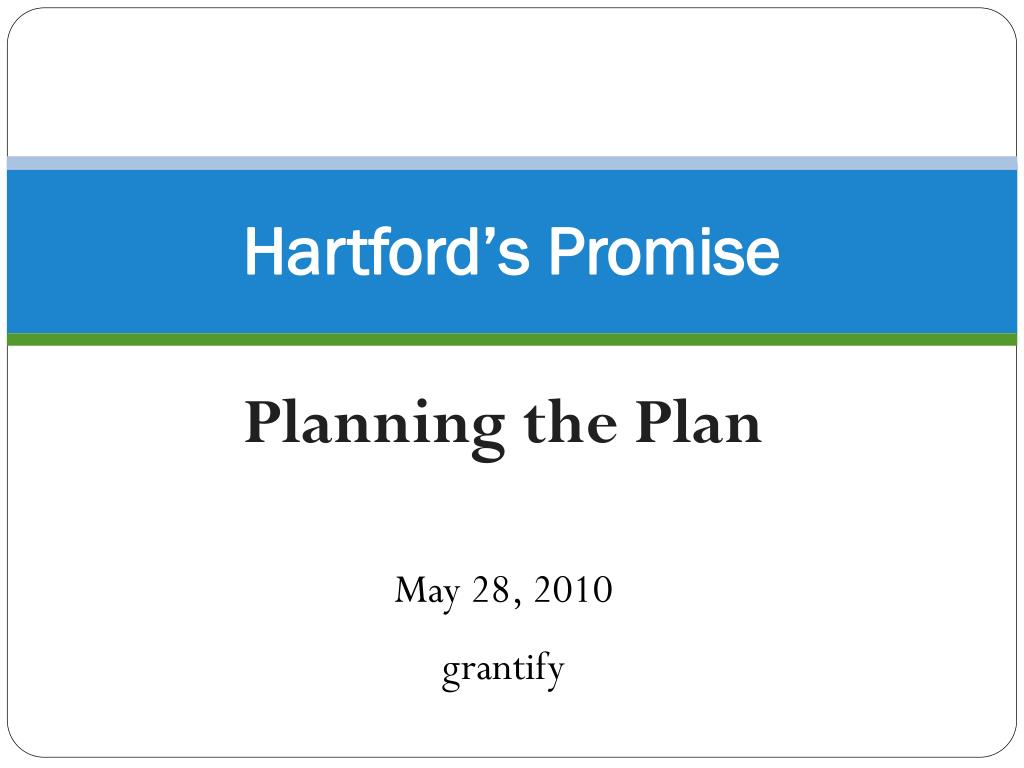 Hartford’s Promise

Planning the Plan

May 28, 2010

grantify